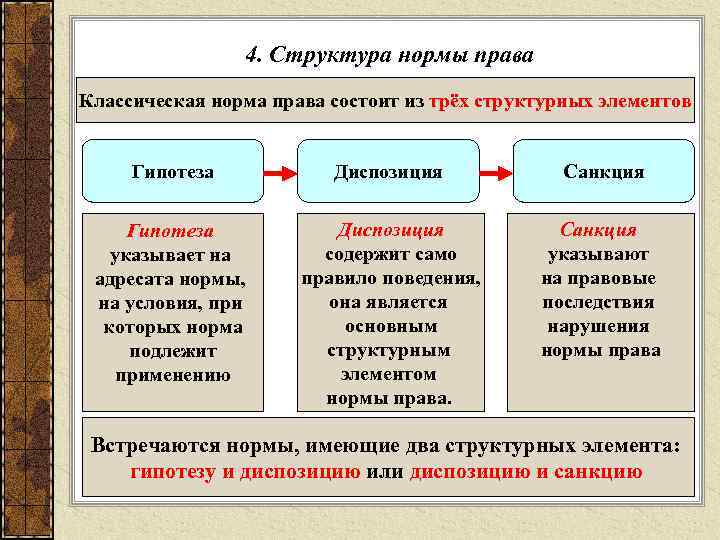 4. Структура нормы права

Классическая норма права состоит из трёх структурных элементов

Гипотеза

Диспозиция

Санкция

Гипотеза указывает на адресата нормы, на условия, при которых норма подлежит применению

Диспозиция содержит само правило поведения, она является основным структурным элементом нормы права.

Санкция указывают на правовые последствия нарушения нормы права

Встречаются нормы, имеющие два структурных элемента: гипотезу и диспозицию или диспозицию и санкцию